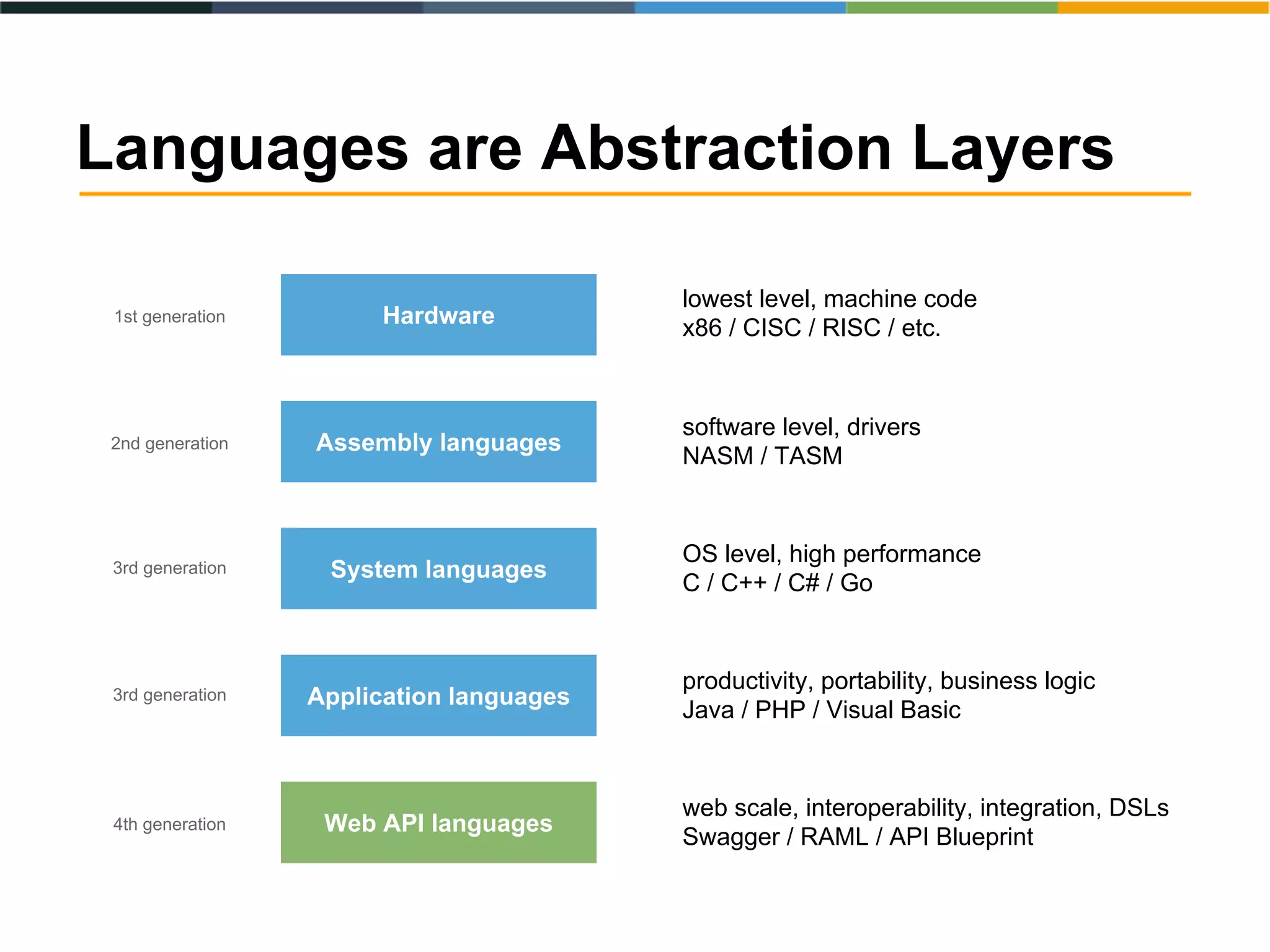 Languages are Abstraction Layers

1st generation

Hardware

lowest level, machine code
x86 / CISC / RISC / etc.

2nd generation

Assembly languages

software level, drivers
NASM / TASM

3rd generation

System languages

OS level, high performance
C / C++ / C# / Go

3rd generation

Application languages

productivity, portability, business logic
Java / PHP / Visual Basic

4th generation

Web API languages

web scale, interoperability, integration, DSLs
Swagger / RAML / API Blueprint